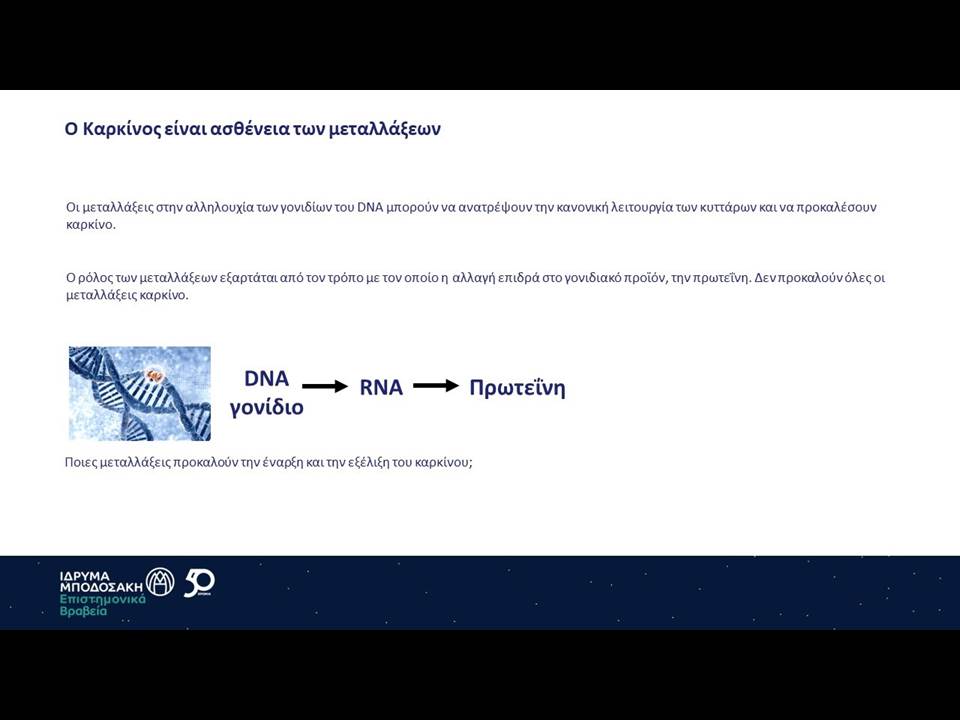 Ο Καρκίνος είναι ασθένεια των μεταλλάξεων

Οι μεταλλάξεις στην αλληλουχία των γονιδίων του DNA μπορούν να ανατρέψουν την κανονική λειτουργία των κυττάρων και να προκαλέσουν καρκίνο.

Ο ρόλος των μεταλλάξεων εξαρτάται από τον τρόπο με τον οποίο η αλλαγή επιδρά στο γονιδιακό προϊόν, την πρωτεΐνη. Δεν προκαλούν όλες οι μεταλλάξεις καρκίνο.

DNA γονίδιο → RNA → Πρωτεΐνη

Ποιες μεταλλάξεις προκαλούν την έναρξη και την εξέλιξη του καρκίνου;

ΙΔΡΥΜΑ ΜΠΟΔΟΣΑΚΗ
Επιστημονικά Βραβεία
50